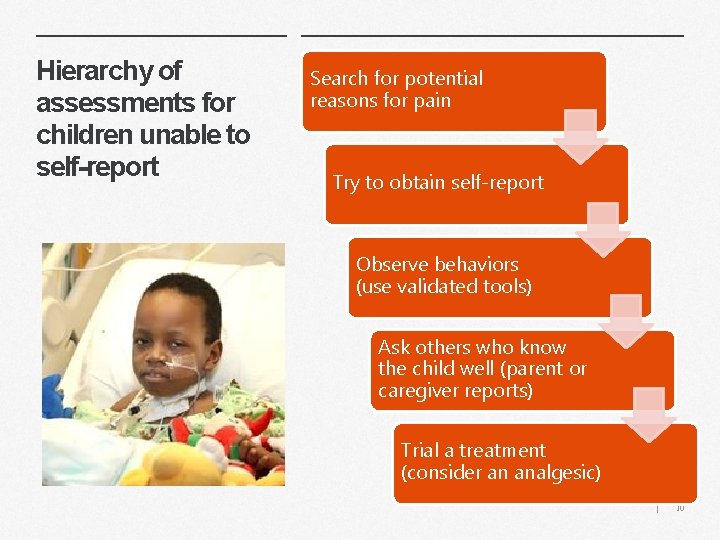 Hierarchy of assessments for children unable to self-report

Search for potential reasons for pain

Try to obtain self-report

Observe behaviors (use validated tools)

Ask others who know the child well (parent or caregiver reports)

Trial a treatment (consider an analgesic)

| 10